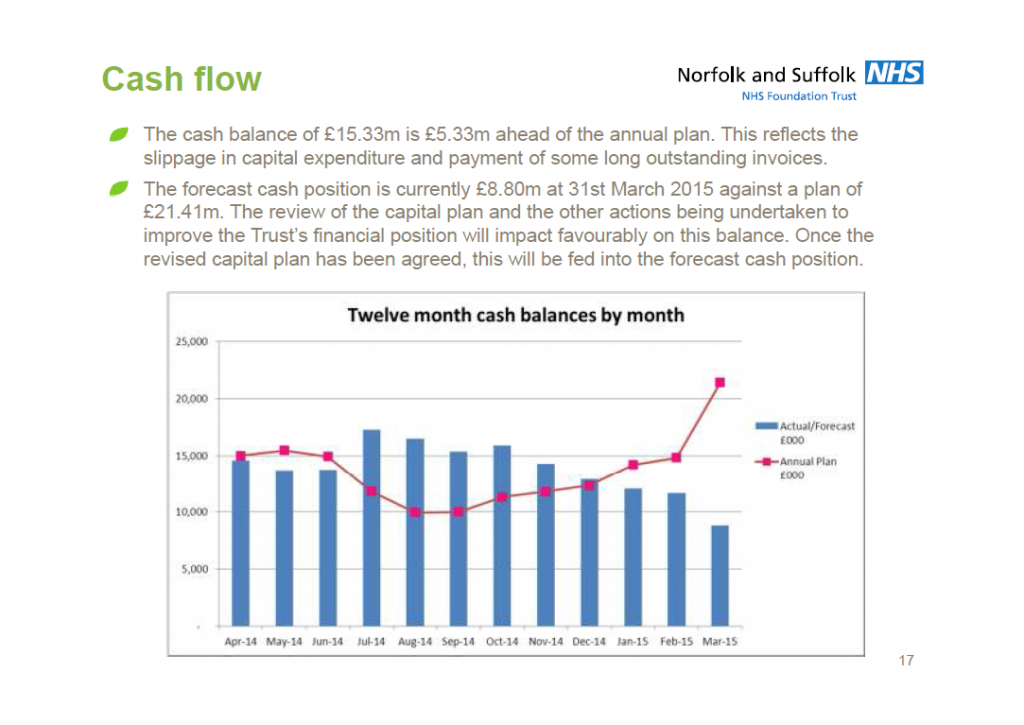 Cash flow

Norfolk and Suffolk NHS
NHS Foundation Trust

The cash balance of £15.33m is £5.33m ahead of the annual plan. This reflects the slippage in capital expenditure and payment of some long outstanding invoices.

The forecast cash position is currently £8.80m at 31st March 2015 against a plan of £21.41m. The review of the capital plan and the other actions being undertaken to improve the Trust's financial position will impact favourably on this balance. Once the revised capital plan has been agreed, this will be fed into the forecast cash position.

Twelve month cash balances by month

25,000
20,000
15,000
10,000
5,000
-

Apr-14 May-14 Jun-14 Jul-14 Aug-14 Sep-14 Oct-14 Nov-14 Dec-14 Jan-15 Feb-15 Mar-15

Actual/Forecast £000
Annual Plan £000

17